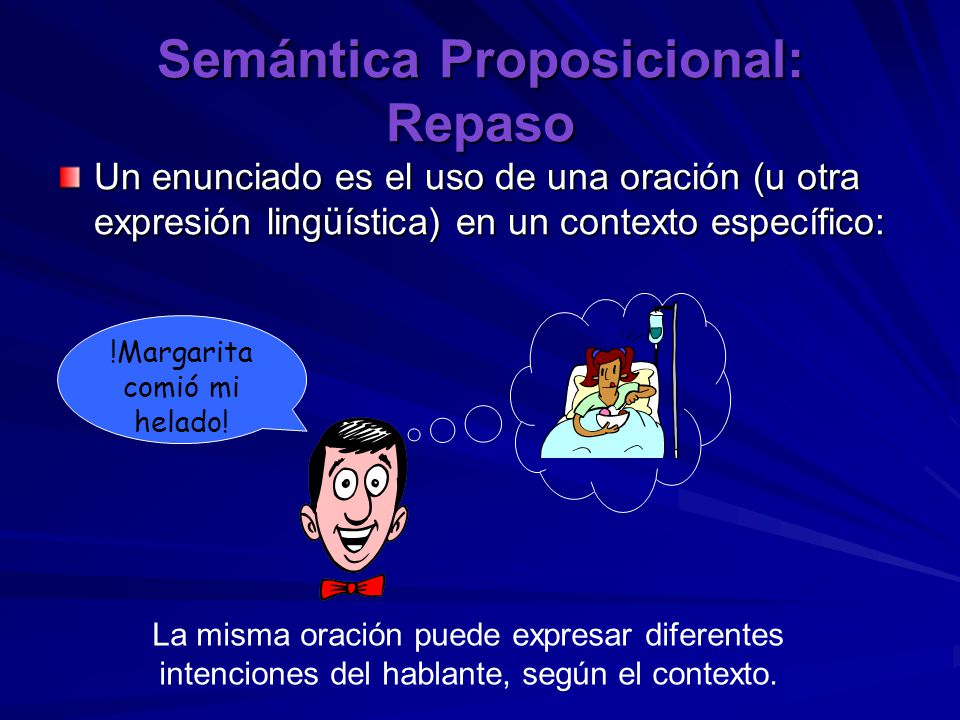 Semántica Proposicional: Repaso

Un enunciado es el uso de una oración (u otra expresión lingüística) en un contexto específico:

!Margarita comió mi helado!

La misma oración puede expresar diferentes intenciones del hablante, según el contexto.